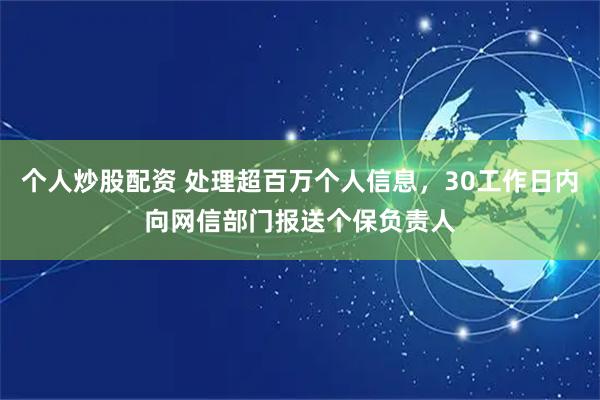 个人炒股配资 处理超百万个人信息，30工作日内向网信部门报送个保负责人